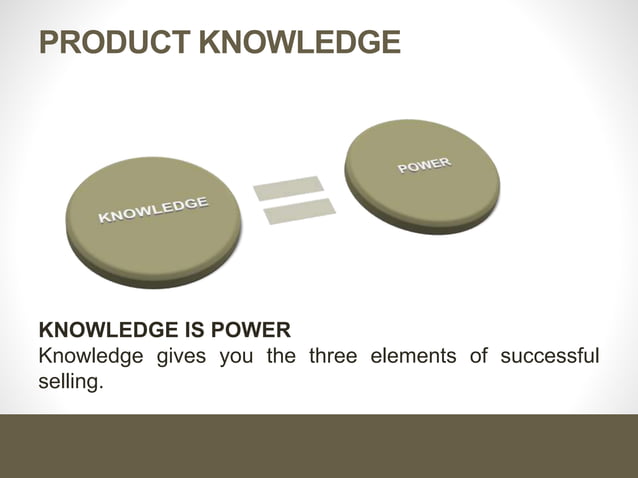 PRODUCT KNOWLEDGE

KNOWLEDGE

POWER

KNOWLEDGE IS POWER
Knowledge gives you the three elements of successful selling.